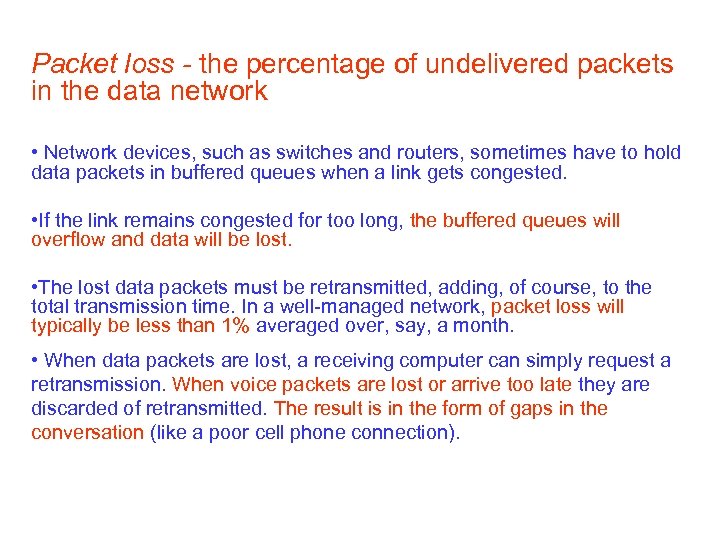 Packet loss - the percentage of undelivered packets in the data network

• Network devices, such as switches and routers, sometimes have to hold data packets in buffered queues when a link gets congested.

•If the link remains congested for too long, the buffered queues will overflow and data will be lost.

•The lost data packets must be retransmitted, adding, of course, to the total transmission time. In a well-managed network, packet loss will typically be less than 1% averaged over, say, a month.

• When data packets are lost, a receiving computer can simply request a retransmission. When voice packets are lost or arrive too late they are discarded of retransmitted. The result is in the form of gaps in the conversation (like a poor cell phone connection).